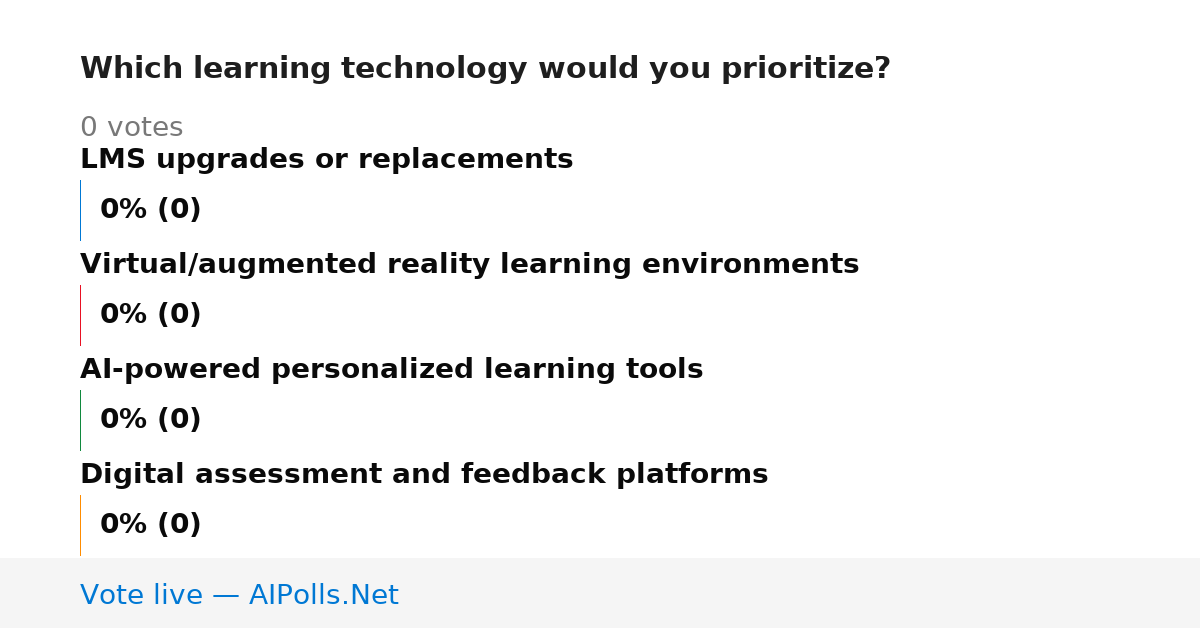 Which learning technology would you prioritize?

0 votes

LMS upgrades or replacements

0% (0)

Virtual/augmented reality learning environments

0% (0)

AI-powered personalized learning tools

0% (0)

Digital assessment and feedback platforms

0% (0)

Vote live — AIPolls.Net